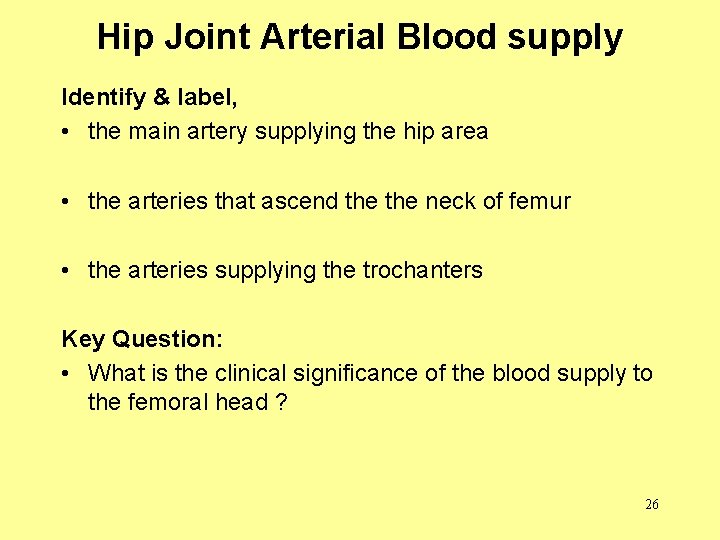 Hip Joint Arterial Blood supply

Identify & label,

• the main artery supplying the hip area

• the arteries that ascend the the neck of femur

• the arteries supplying the trochanters

Key Question:

• What is the clinical significance of the blood supply to the femoral head ?

26